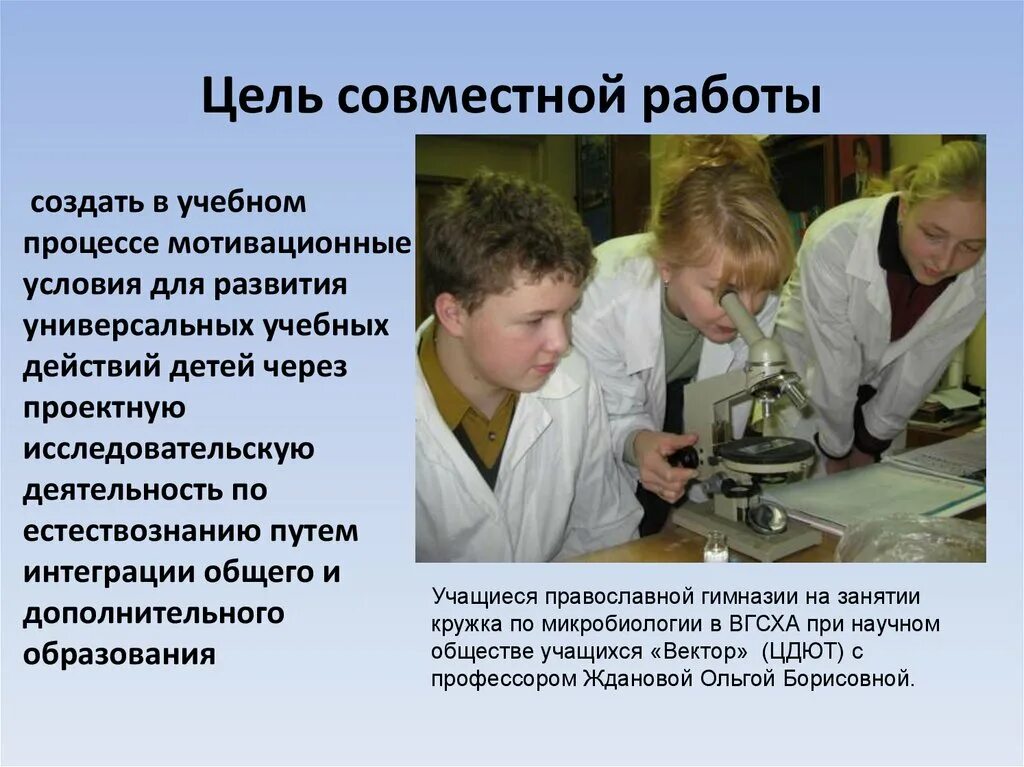 Цель совместной работы

создать в учебном процессе мотивационные условия для развития универсальных учебных действий детей через проектную исследовательскую деятельность по естествознанию путем интеграции общего и дополнительного образования

Учащиеся православной гимназии на занятии кружка по микробиологии в ВГСХА при научном обществе учащихся «Вектор» (ЦДЮТ) с профессором Ждановой Ольгой Борисовной.